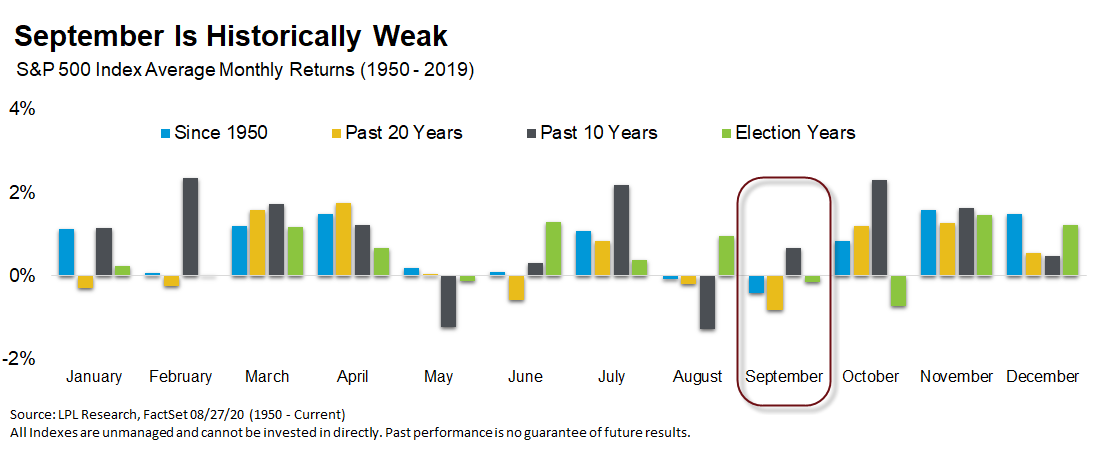 September Is Historically Weak

S&P 500 Index Average Monthly Returns (1950 - 2019)

4%

2%

0%

-2%

Since 1950 Past 20 Years Past 10 Years Election Years

January February March April May June July August September October November December

Source: LPL Research, FactSet 08/27/20 (1950 - Current)
All Indexes are unmanaged and cannot be invested in directly. Past performance is no guarantee of future results.